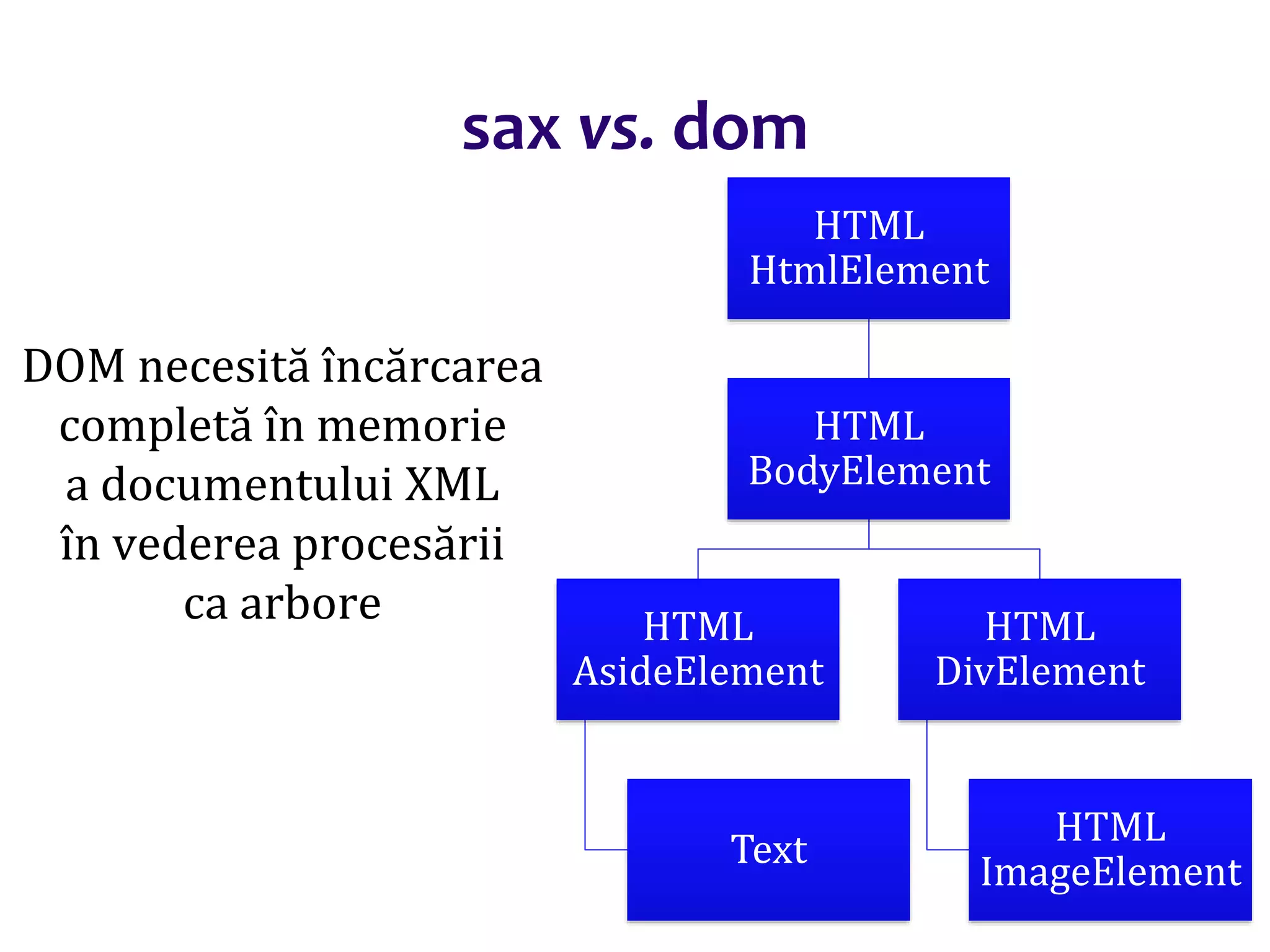 sax vs. dom

DOM necesită încărcarea completă în memorie a documentului XML în vederea procesării ca arbore

HTML HtmlElement

HTML BodyElement

HTML AsideElement

HTML DivElement

Text

HTML ImageElement